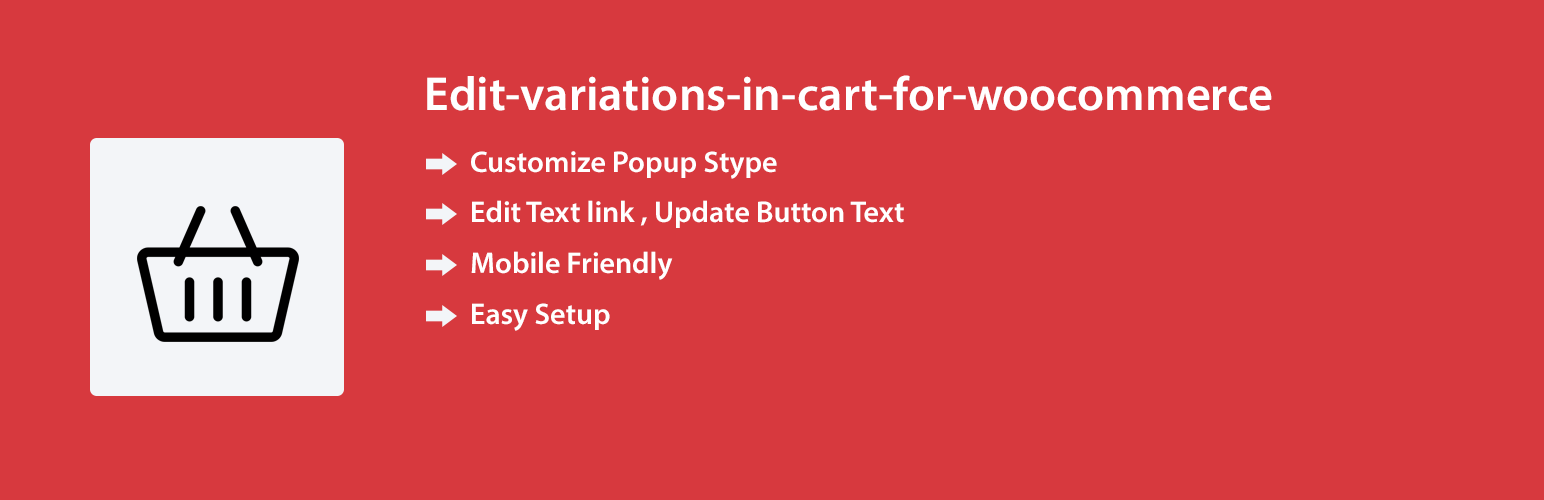 Edit-variations-in-cart-for-woocommerce

Customize Popup Stype

Edit Text link , Update Button Text

Mobile Friendly

Easy Setup